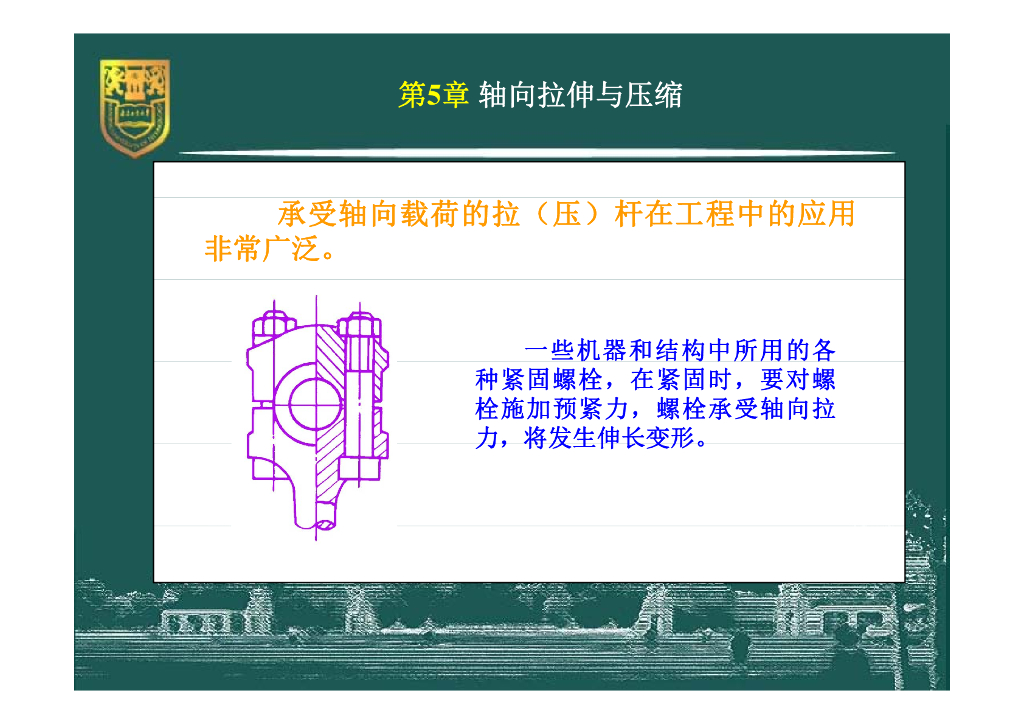 第5章 轴向拉伸与压缩

承受轴向载荷的拉（压）杆在工程中的应用非常广泛。

一些机器和结构中所用的各种紧固螺栓，在紧固时，要对螺栓施加预紧力，螺栓承受轴向拉力，将发生伸长变形。